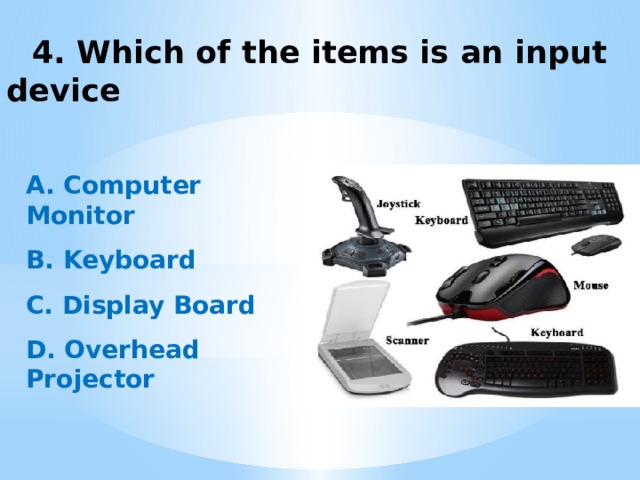 4. Which of the items is an input device

A. Computer Monitor

B. Keyboard

C. Display Board

D. Overhead Projector

Joystick
Keyboard
Mouse
Scanner
Keyboard